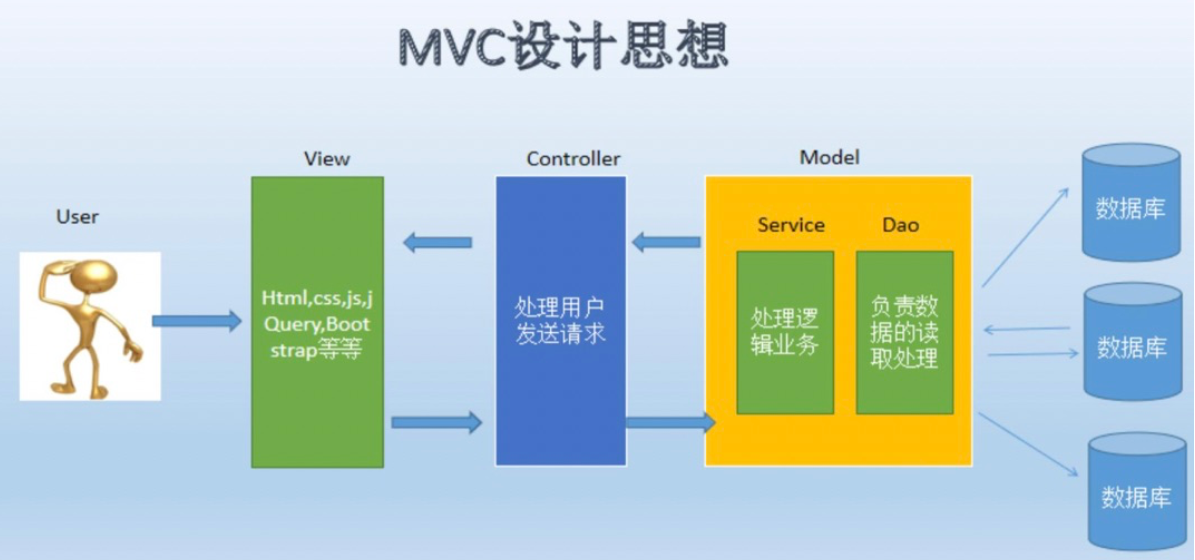 MVC设计思想

User

View

Html,css,js,jQuery,Bootstrap等等

Controller

处理用户发送请求

Model

Service

处理逻辑业务

Dao

负责数据的读取处理

数据库

数据库

数据库